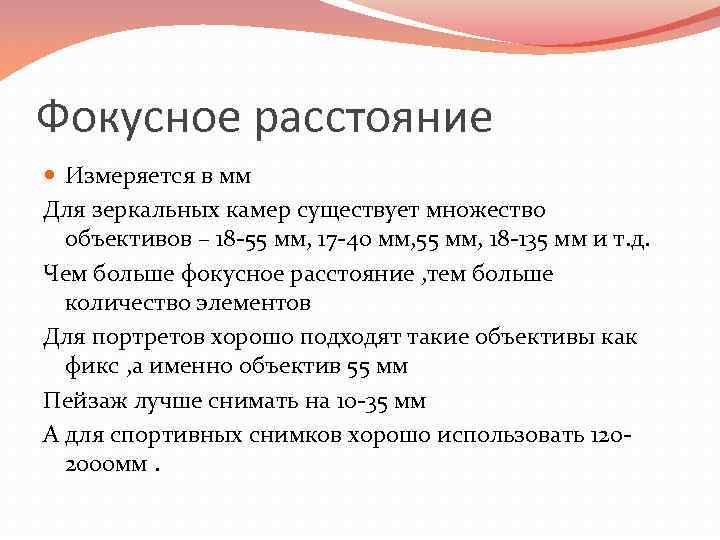 Фокусное расстояние

Измеряется в мм

Для зеркальных камер существует множество объективов – 18-55 мм, 17-40 мм,55 мм, 18-135 мм и т.д.

Чем больше фокусное расстояние ,тем больше количество элементов

Для портретов хорошо подходят такие объективы как фикс ,а именно объектив 55 мм

Пейзаж лучше снимать на 10-35 мм

А для спортивных снимков хорошо использовать 120-2000мм .